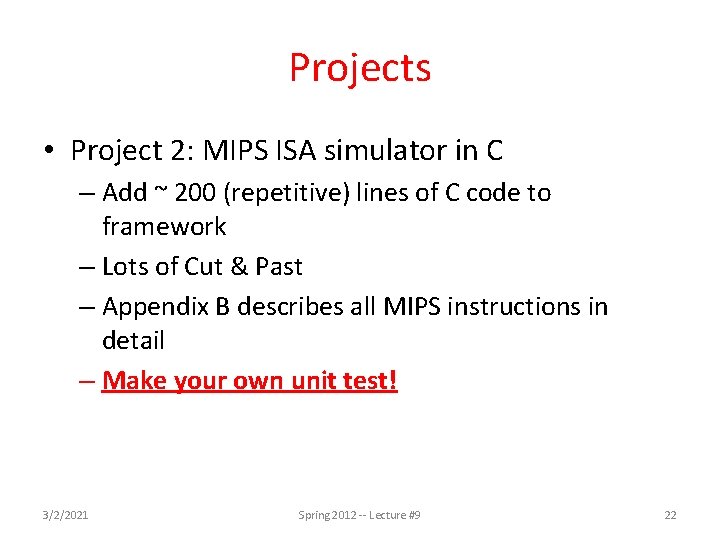 Projects

• Project 2: MIPS ISA simulator in C
– Add ~ 200 (repetitive) lines of C code to framework
– Lots of Cut & Past
– Appendix B describes all MIPS instructions in detail
– Make your own unit test!

3/2/2021

Spring 2012 -- Lecture #9

22